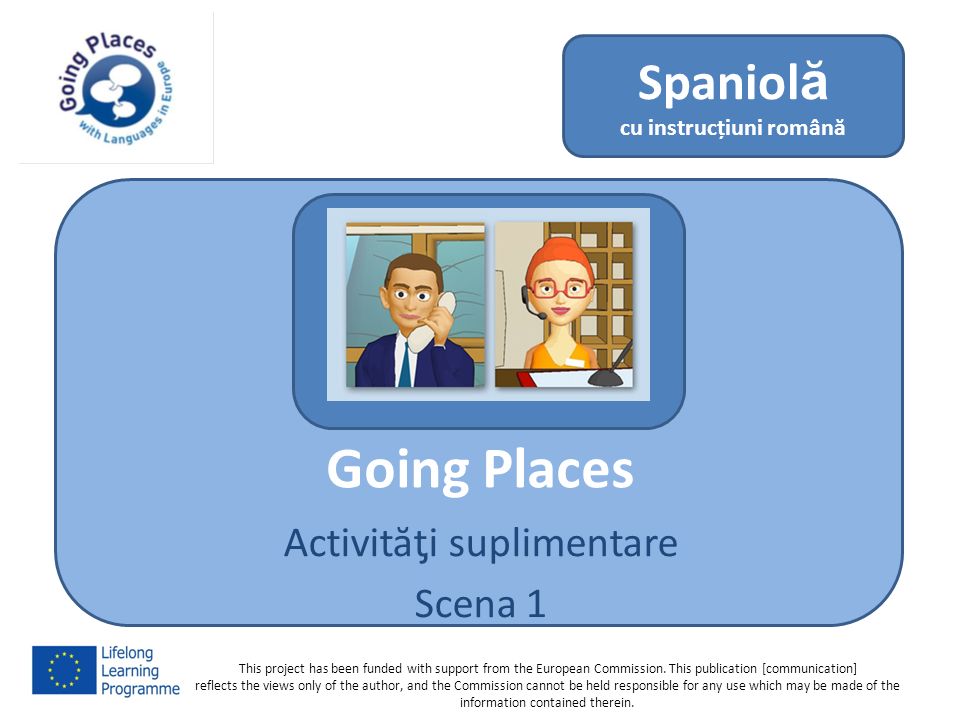 Going Places
with Languages in Europe

Spaniolă
cu instrucțiuni română

Going Places

Activităţi suplimentare

Scena 1

Lifelong Learning Programme

This project has been funded with support from the European Commission. This publication [communication] reflects the views only of the author, and the Commission cannot be held responsible for any use which may be made of the information contained therein.